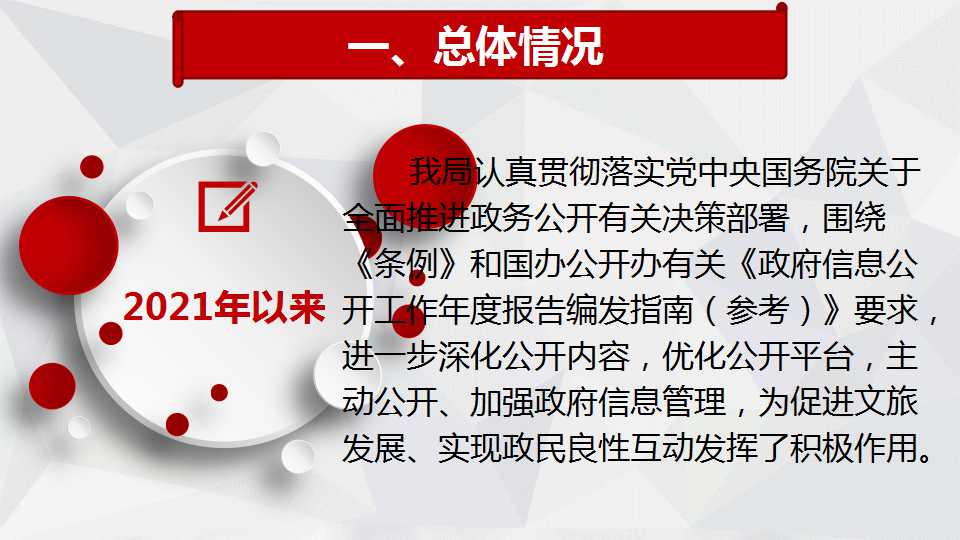 一、总体情况

2021年以来

我局认真贯彻落实党中央国务院关于全面推进政务公开有关决策部署，围绕《条例》和国办公开办有关《政府信息公开工作年度报告编发指南（参考）》要求，进一步深化公开内容，优化公开平台，主动公开、加强政府信息管理，为促进文旅发展、实现政民良性互动发挥了积极作用。